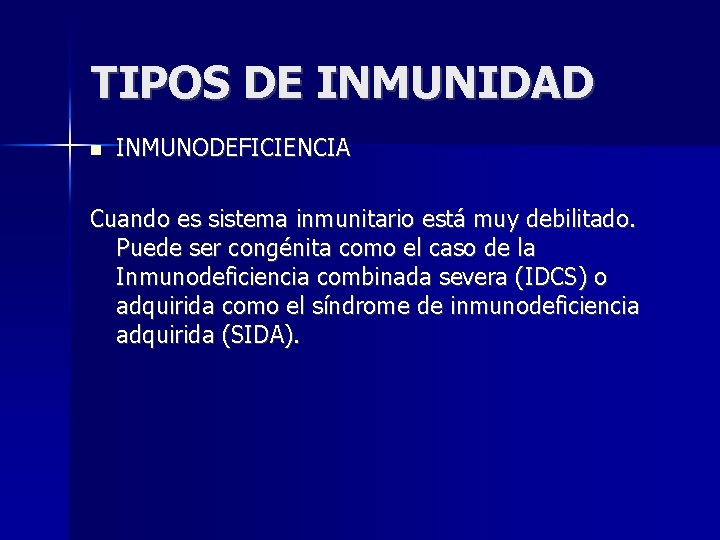 TIPOS DE INMUNIDAD

- INMUNODEFICIENCIA

Cuando es sistema inmunitario está muy debilitado. Puede ser congénita como el caso de la Inmunodeficiencia combinada severa (IDCS) o adquirida como el síndrome de inmunodeficiencia adquirida (SIDA).